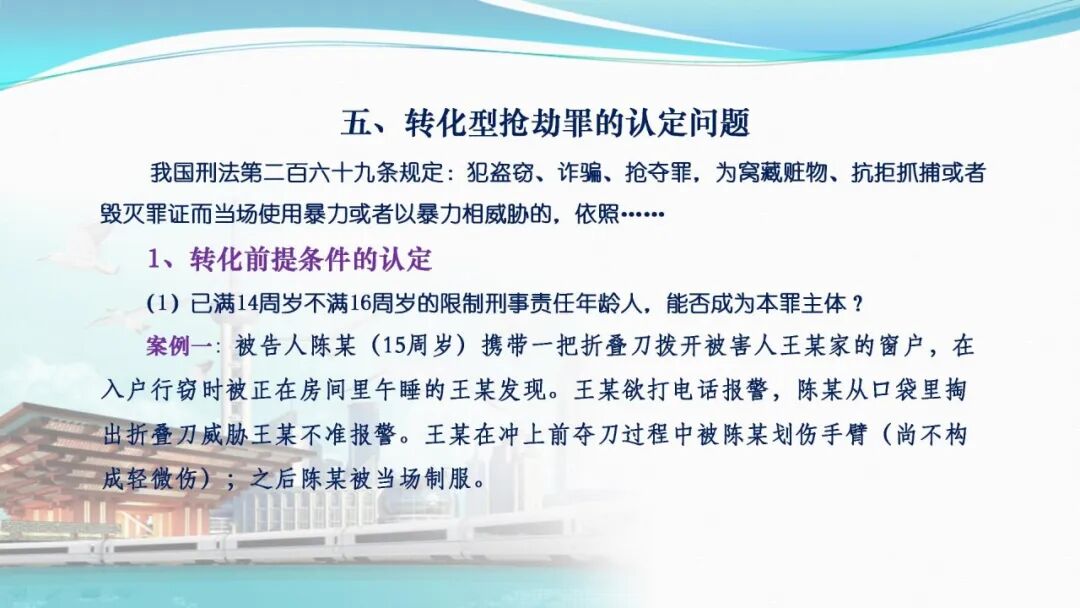 五、转化型抢劫罪的认定问题

我国刑法第二百六十九条规定：犯盗窃、诈骗、抢夺罪，为窝藏赃物、抗拒抓捕或者毁灭罪证而当场使用暴力或者以暴力相威胁的，依照……

1、转化前提条件的认定

(1) 已满14周岁不满16周岁的限制刑事责任年龄人，能否成为本罪主体？

案例一：被告人陈某（15周岁）携带一把折叠刀拨开被害人王某家的窗户，在入户行窃时被正在房间里午睡的王某发现。王某欲打电话报警，陈某从口袋里掏出折叠刀威胁王某不准报警。王某在冲上前夺刀过程中被陈某划伤手臂（尚不构成轻微伤）；之后陈某被当场制服。